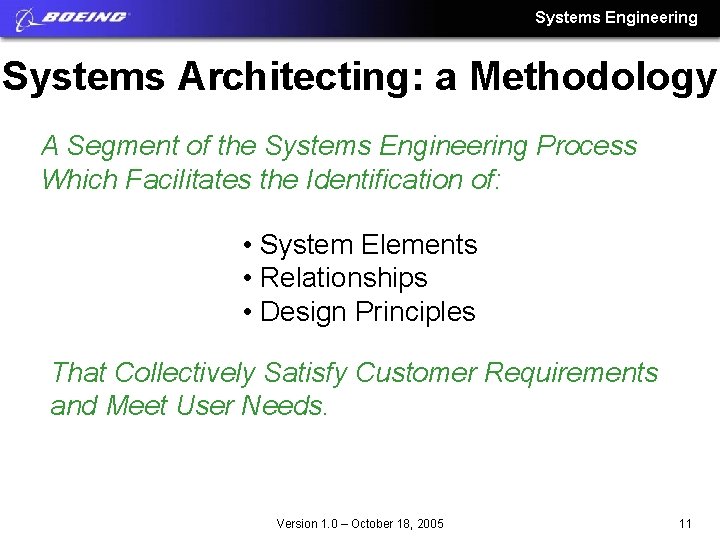 BOEING

Systems Engineering

Systems Architecting: a Methodology

A Segment of the Systems Engineering Process Which Facilitates the Identification of:

• System Elements
• Relationships
• Design Principles

That Collectively Satisfy Customer Requirements and Meet User Needs.

Version 1.0 – October 18, 2005

11